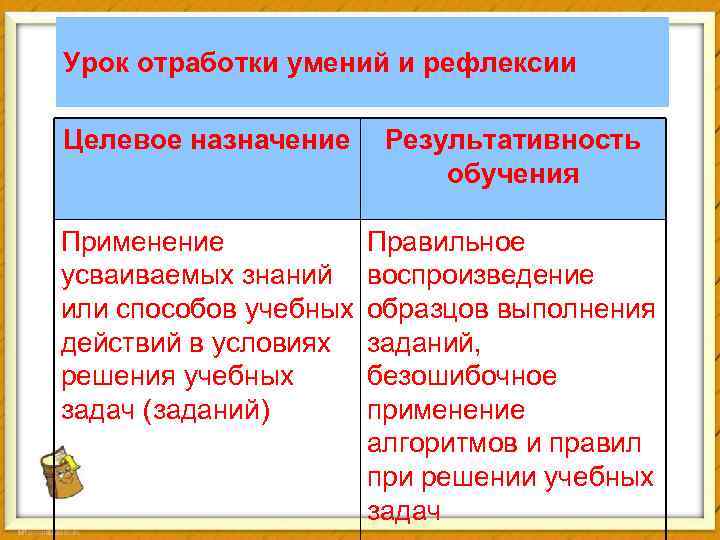 Урок отработки умений и рефлексии

| Целевое назначение | Результативность обучения |
|---|---|
| Применение усваиваемых знаний или способов учебных действий в условиях решения учебных задач (заданий) | Правильное воспроизведение образцов выполнения заданий, безошибочное применение алгоритмов и правил при решении учебных задач |